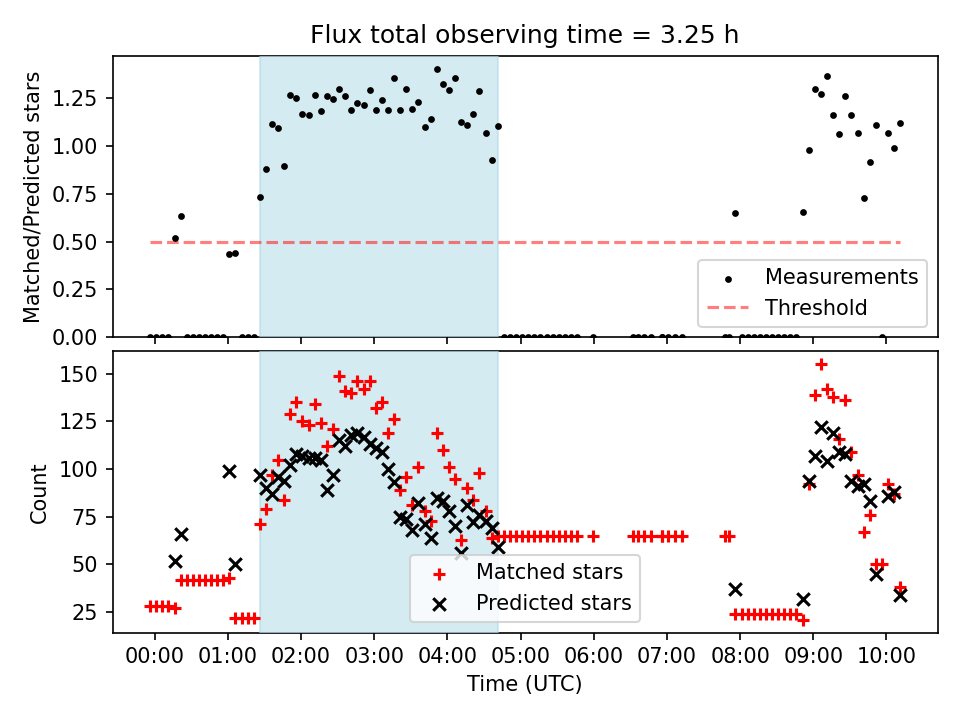 Flux total observing time = 3.25 h

Matched/Predicted stars

1.25
1.00
0.75
0.50
0.25
0.00

Measurements
Threshold

Count

150
125
100
75
50
25

Matched stars
Predicted stars

00:00 01:00 02:00 03:00 04:00 05:00 06:00 07:00 08:00 09:00 10:00

Time (UTC)